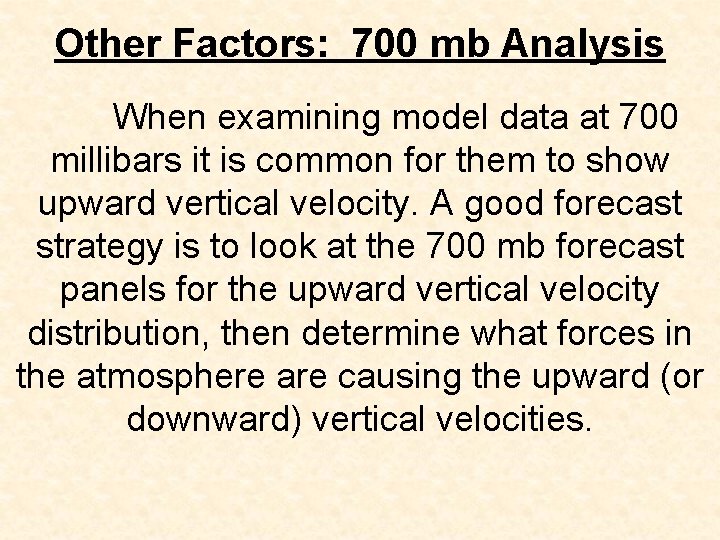 Other Factors: 700 mb Analysis

When examining model data at 700 millibars it is common for them to show upward vertical velocity. A good forecast strategy is to look at the 700 mb forecast panels for the upward vertical velocity distribution, then determine what forces in the atmosphere are causing the upward (or downward) vertical velocities.